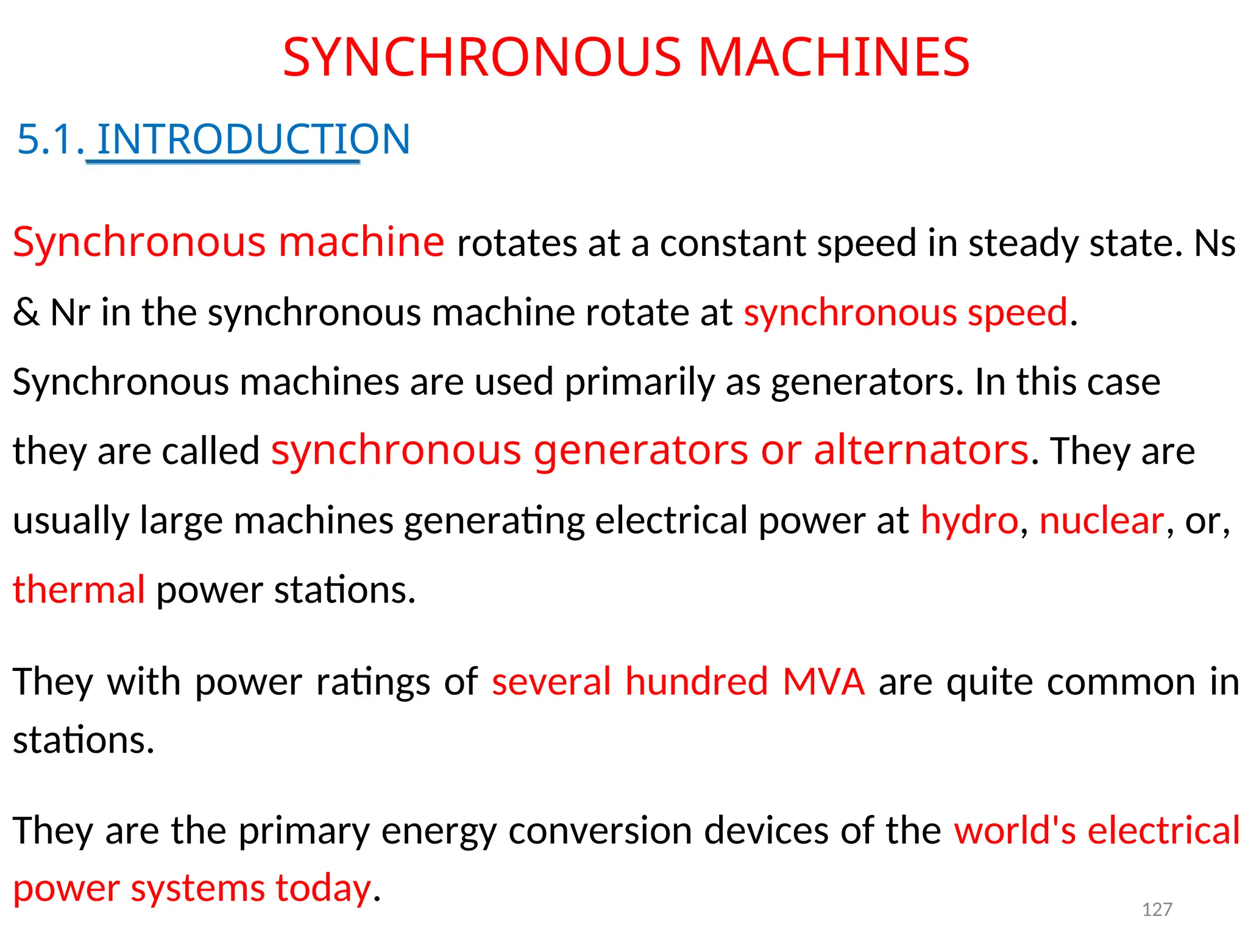 SYNCHRONOUS MACHINES

5.1. INTRODUCTION

Synchronous machine rotates at a constant speed in steady state. Ns & Nr in the synchronous machine rotate at synchronous speed. Synchronous machines are used primarily as generators. In this case they are called synchronous generators or alternators. They are usually large machines generating electrical power at hydro, nuclear, or, thermal power stations.

They with power ratings of several hundred MVA are quite common in stations.

They are the primary energy conversion devices of the world's electrical power systems today.

127